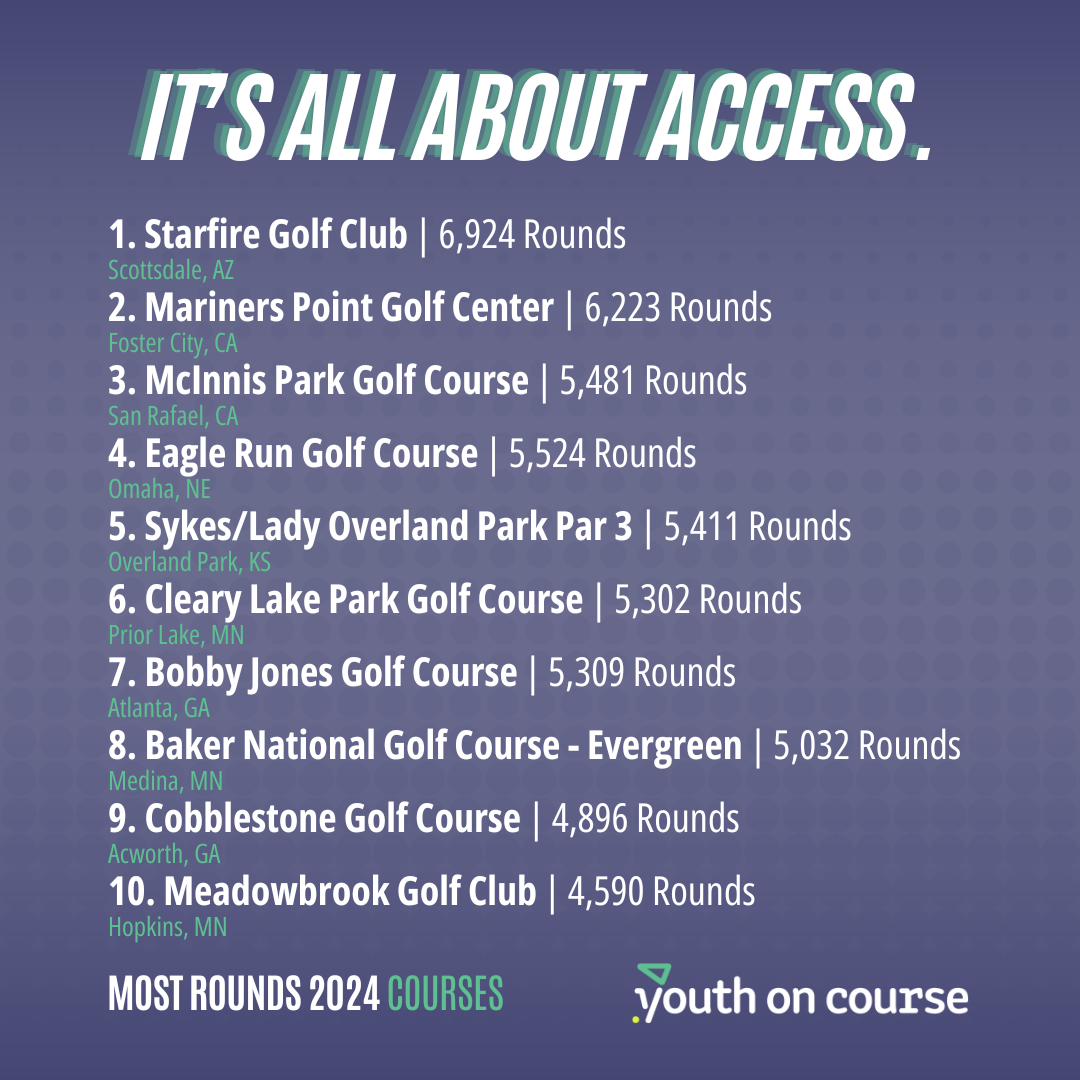 IT'S ALL ABOUT ACCESS.

1. Starfire Golf Club | 6,924 Rounds
Scottsdale, AZ
2. Mariners Point Golf Center | 6,223 Rounds
Foster City, CA
3. McInnis Park Golf Course | 5,481 Rounds
San Rafael, CA
4. Eagle Run Golf Course | 5,524 Rounds
Omaha, NE
5. Sykes/Lady Overland Park Par 3 | 5,411 Rounds
Overland Park, KS
6. Cleary Lake Park Golf Course | 5,302 Rounds
Prior Lake, MN
7. Bobby Jones Golf Course | 5,309 Rounds
Atlanta, GA
8. Baker National Golf Course - Evergreen | 5,032 Rounds
Medina, MN
9. Cobblestone Golf Course | 4,896 Rounds
Acworth, GA
10. Meadowbrook Golf Club | 4,590 Rounds
Hopkins, MN

MOST ROUNDS 2024 COURSES

youth on course